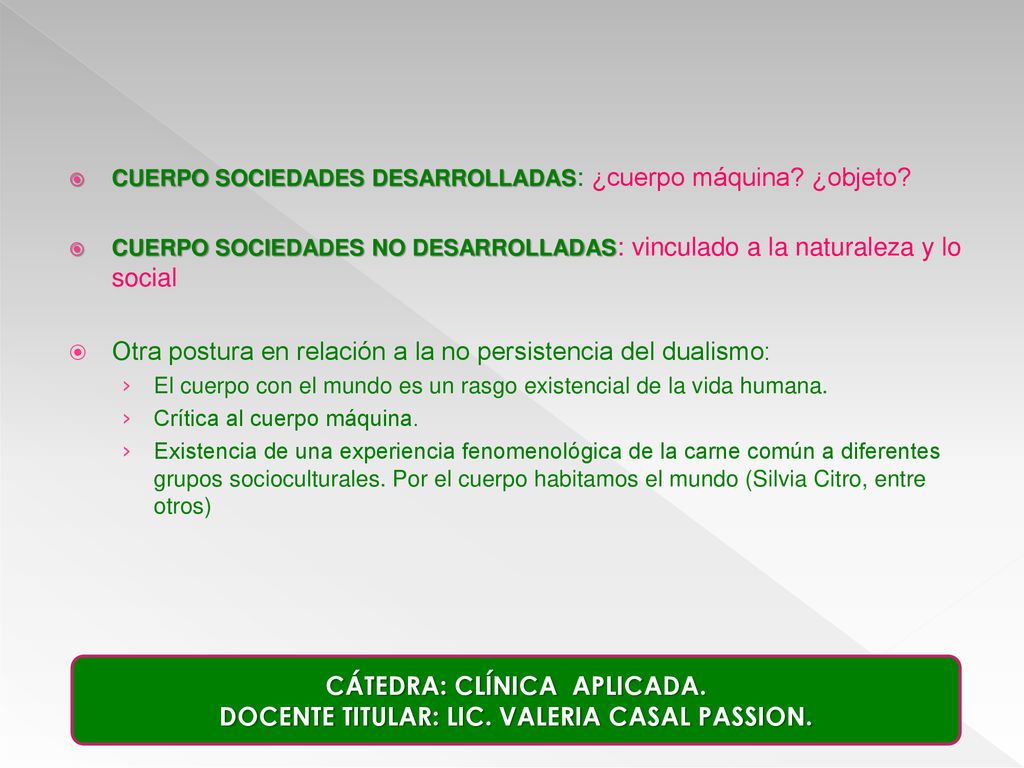 CUERPO SOCIEDADES DESARROLLADAS: ¿cuerpo máquina? ¿objeto?

CUERPO SOCIEDADES NO DESARROLLADAS: vinculado a la naturaleza y lo social

Otra postura en relación a la no persistencia del dualismo:
› El cuerpo con el mundo es un rasgo existencial de la vida humana.
› Crítica al cuerpo máquina.
› Existencia de una experiencia fenomenológica de la carne común a diferentes grupos socioculturales. Por el cuerpo habitamos el mundo (Silvia Citro, entre otros)

CÁTEDRA: CLÍNICA APLICADA.
DOCENTE TITULAR: LIC. VALERIA CASAL PASSION.